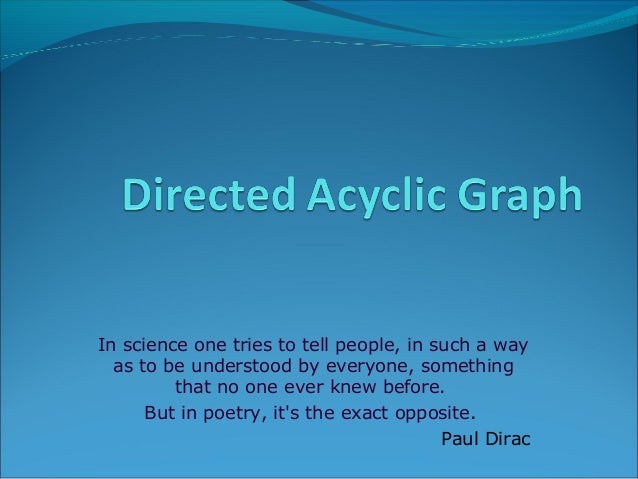 Directed Acyclic Graph

In science one tries to tell people, in such a way as to be understood by everyone, something that no one ever knew before.

But in poetry, it's the exact opposite.

Paul Dirac